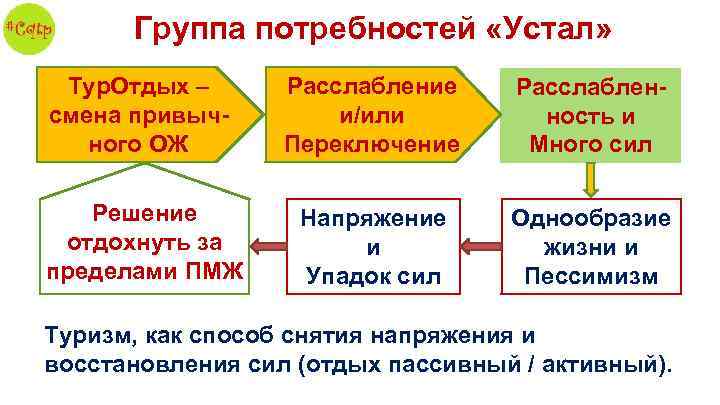 #Calp

Группа потребностей «Устал»

ТурОтдых – смена привычного ОЖ

Расслабление и/или Переключение

Расслабленность и Много сил

Решение отдохнуть за пределами ПМЖ

Напряжение и Упадок сил

Однообразие жизни и Пессимизм

Туризм, как способ снятия напряжения и восстановления сил (отдых пассивный / активный).